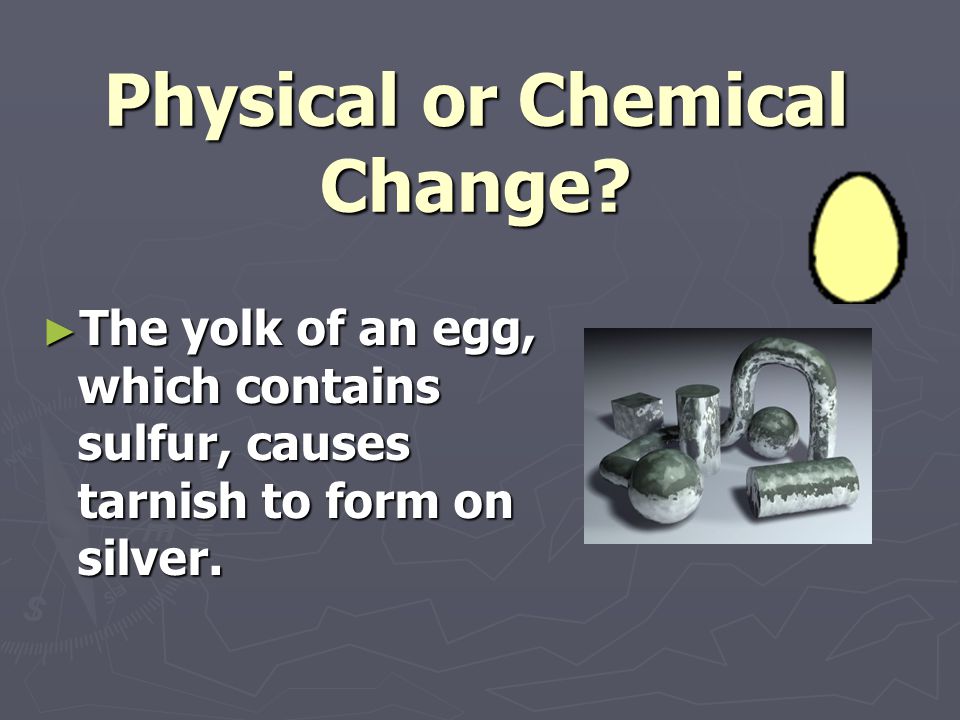 Physical or Chemical Change?

►The yolk of an egg, which contains sulfur, causes tarnish to form on silver.